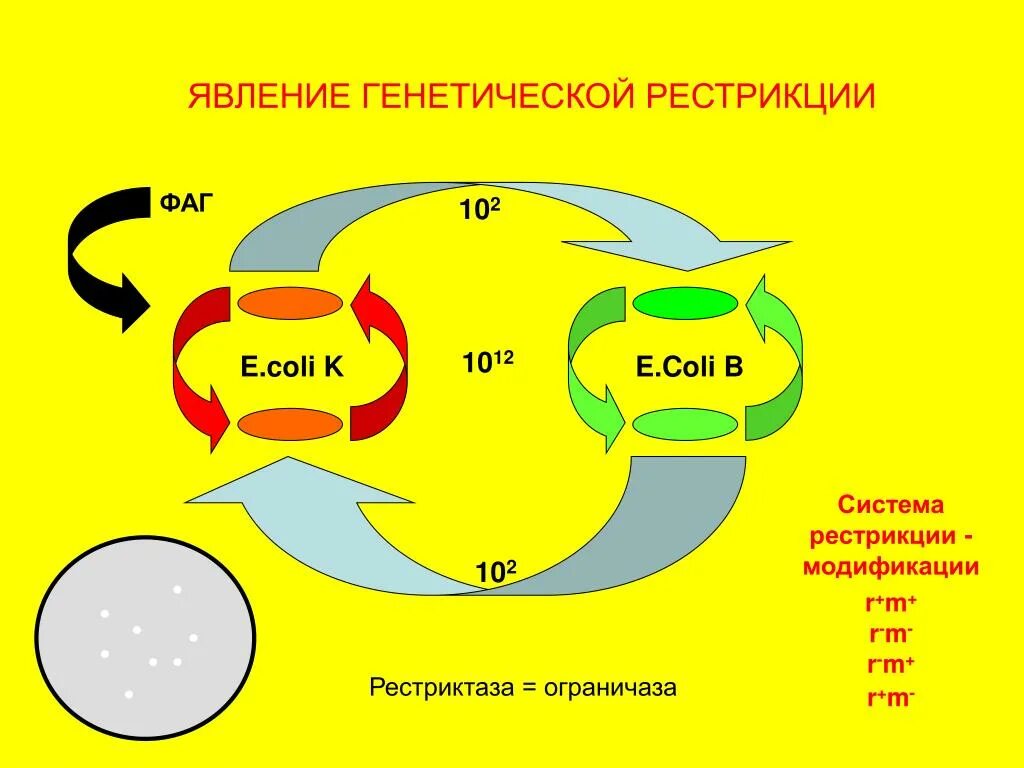 ЯВЛЕНИЕ ГЕНЕТИЧЕСКОЙ РЕСТРИКЦИИ

ФАГ

$10^2$

E.coli K

$10^{12}$

E.Coli B

$10^2$

Система рестрикции - модификации

$r^+m^+$
$r^-m^-$
$r^-m^+$
$r^+m^-$

Рестриктаза = ограничаза